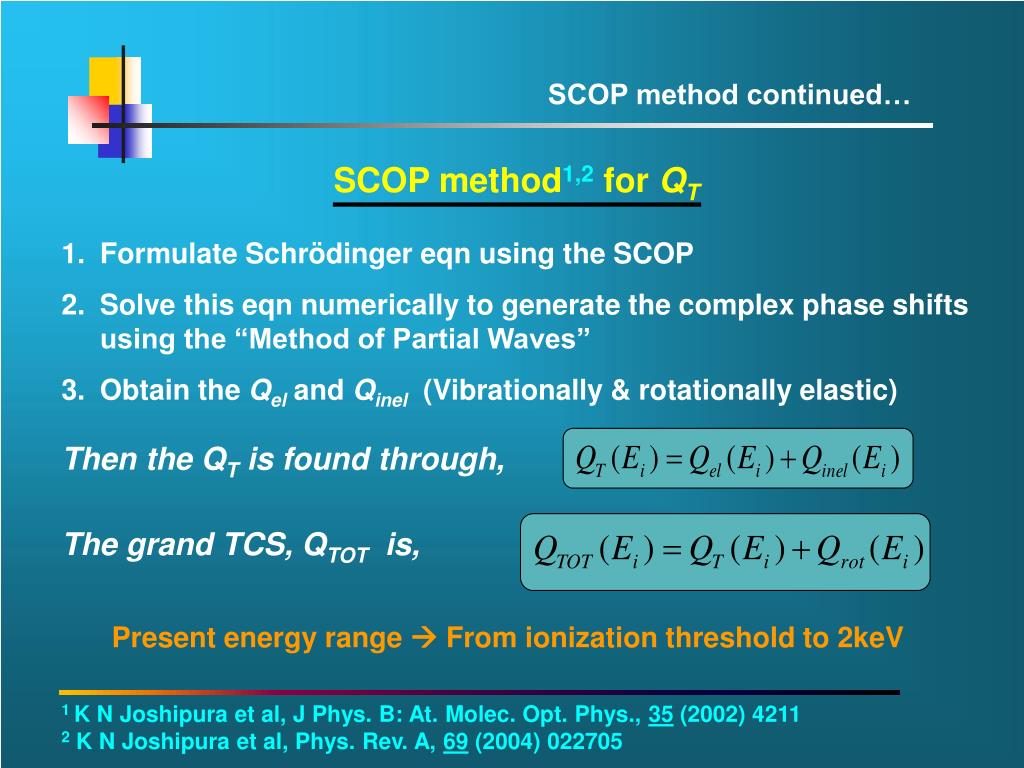 SCOP method continued…

SCOP method$^{1,2}$ for $Q_T$

1. Formulate Schrödinger eqn using the SCOP

2. Solve this eqn numerically to generate the complex phase shifts using the “Method of Partial Waves”

3. Obtain the $Q_{el}$ and $Q_{inel}$ (Vibrationally & rotationally elastic)

Then the $Q_T$ is found through, $Q_T(E_i) = Q_{el}(E_i) + Q_{inel}(E_i)$

The grand TCS, $Q_{TOT}$ is, $Q_{TOT}(E_i) = Q_T(E_i) + Q_{rot}(E_i)$

Present energy range → From ionization threshold to 2keV

$^1$ K N Joshipura et al, J Phys. B: At. Molec. Opt. Phys., 35 (2002) 4211
$^2$ K N Joshipura et al, Phys. Rev. A, 69 (2004) 022705